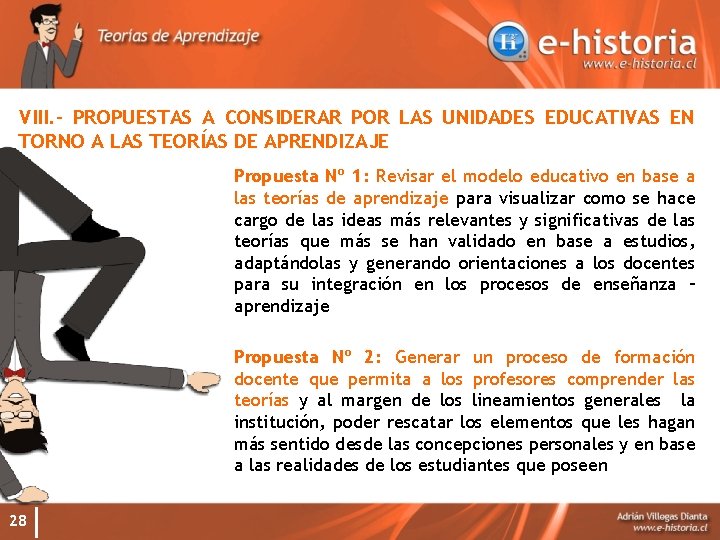 Teorías de Aprendizaje

e-historia
www.e-historia.cl

VIII.- PROPUESTAS A CONSIDERAR POR LAS UNIDADES EDUCATIVAS EN TORNO A LAS TEORÍAS DE APRENDIZAJE

Propuesta Nº 1: Revisar el modelo educativo en base a las teorías de aprendizaje para visualizar como se hace cargo de las ideas más relevantes y significativas de las teorías que más se han validado en base a estudios, adaptándolas y generando orientaciones a los docentes para su integración en los procesos de enseñanza – aprendizaje

Propuesta Nº 2: Generar un proceso de formación docente que permita a los profesores comprender las teorías y al margen de los lineamientos generales la institución, poder rescatar los elementos que les hagan más sentido desde las concepciones personales y en base a las realidades de los estudiantes que poseen

28

Adrián Villegas Dianta
www.e-historia.cl